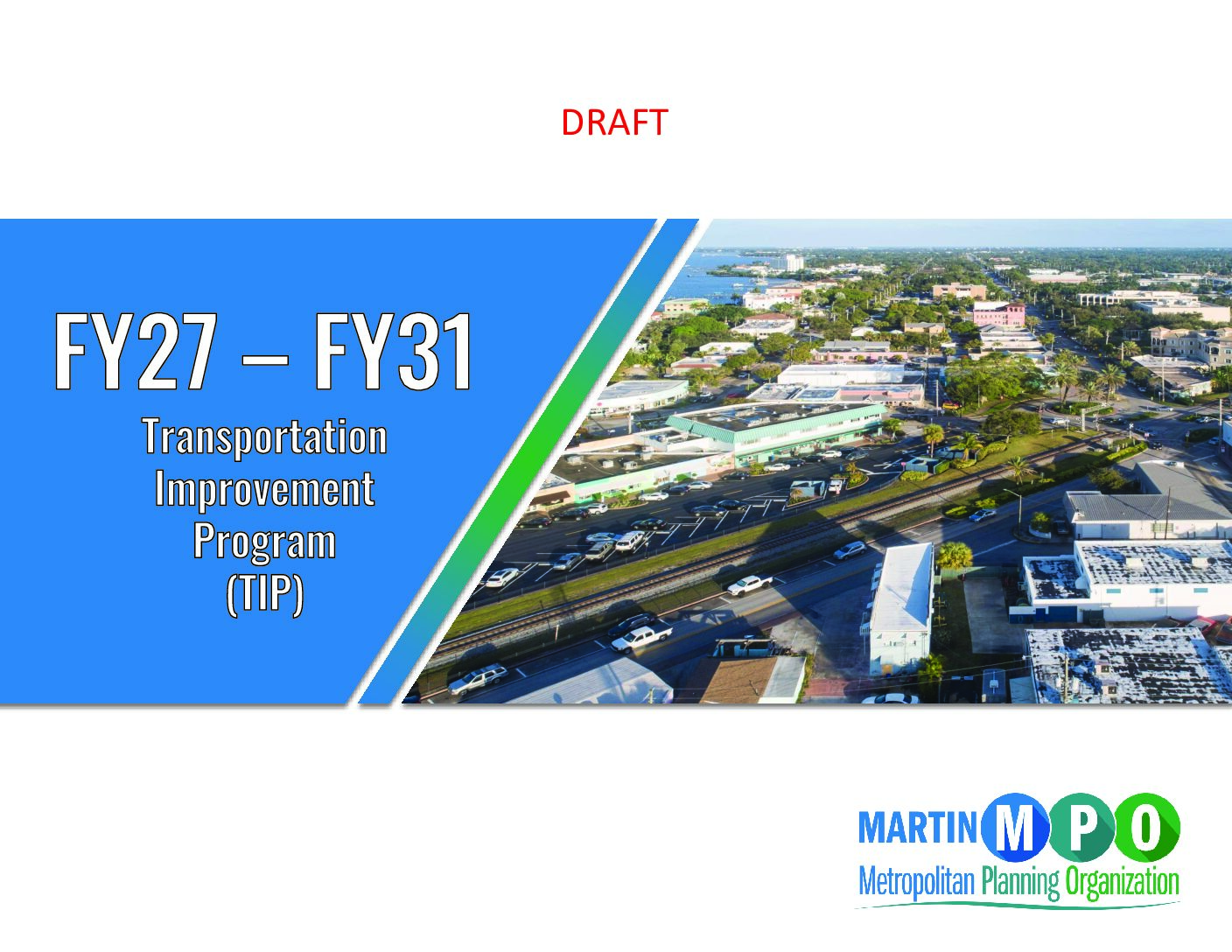 DRAFT

FY27 – FY31
Transportation Improvement Program (TIP)

MARTIN MPO
Metropolitan Planning Organization